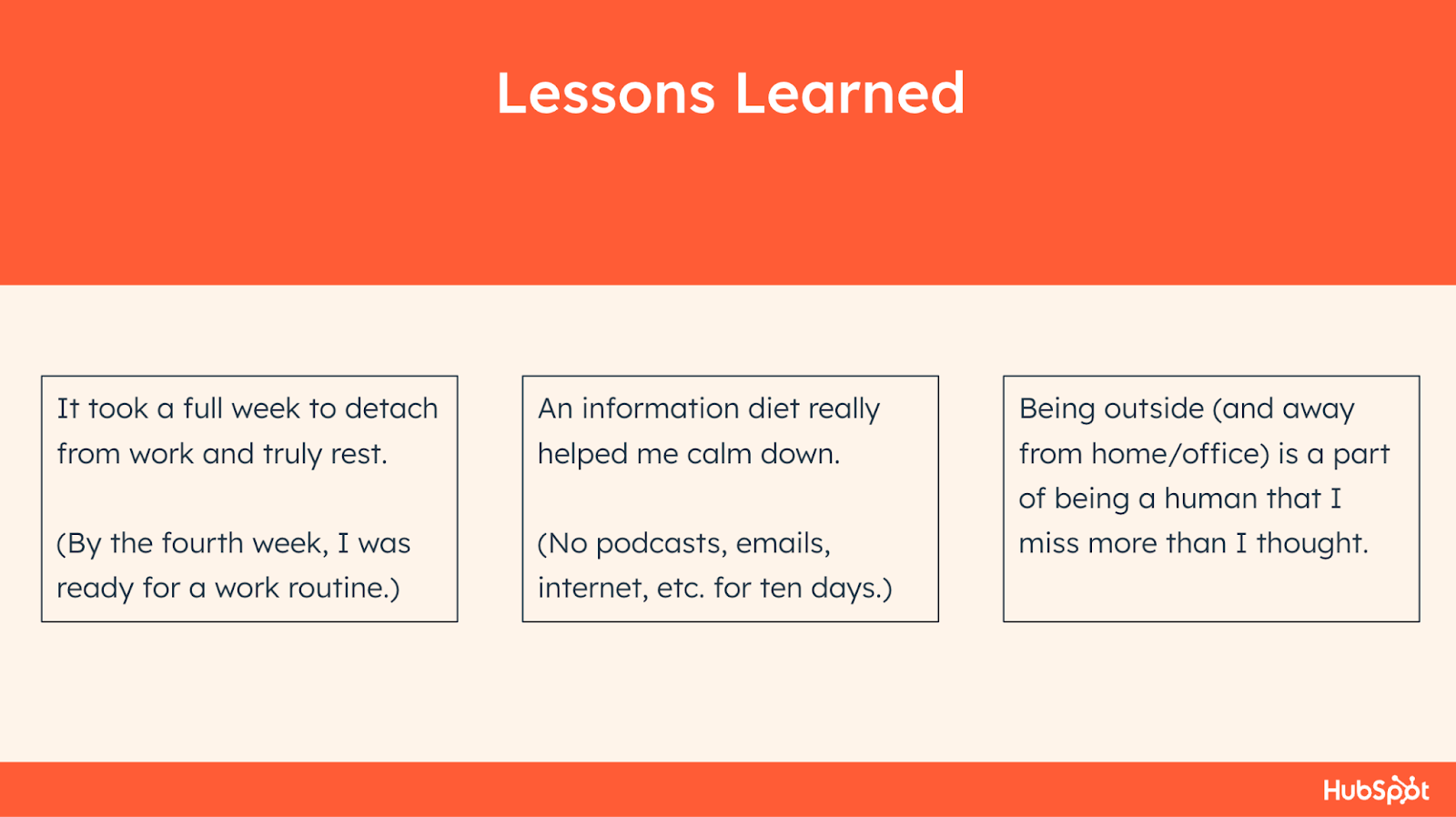 Lessons Learned

It took a full week to detach from work and truly rest.

(By the fourth week, I was ready for a work routine.)

An information diet really helped me calm down.

(No podcasts, emails, internet, etc. for ten days.)

Being outside (and away from home/office) is a part of being a human that I miss more than I thought.

HubSpot